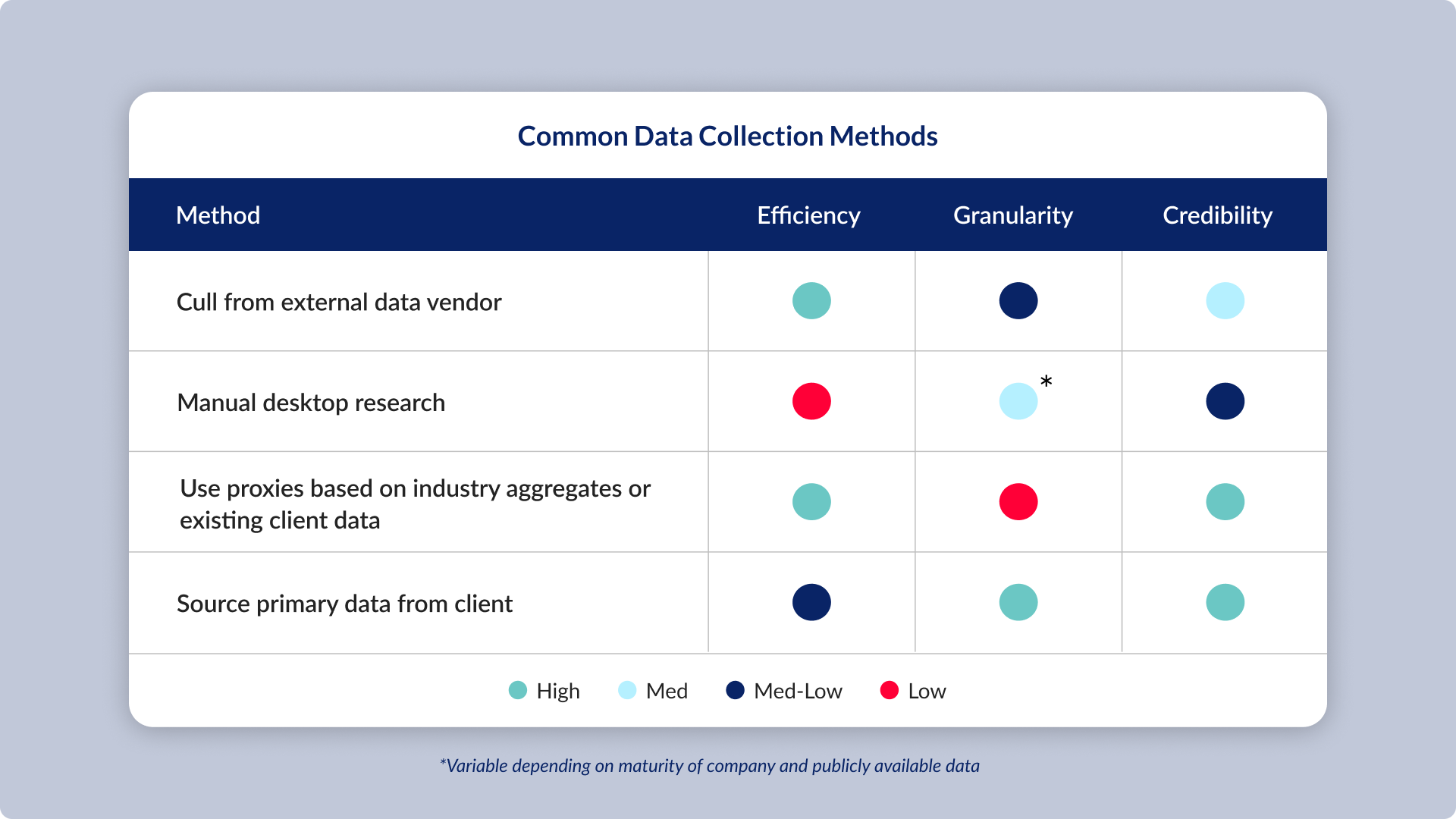 Common Data Collection Methods

| Method | Efficiency | Granularity | Credibility |
|---|---|---|---|
| Cull from external data vendor | | | |
| Manual desktop research | | * | |
| Use proxies based on industry aggregates or existing client data | | | |
| Source primary data from client | | | |

High Med Med-Low Low

*Variable depending on maturity of company and publicly available data